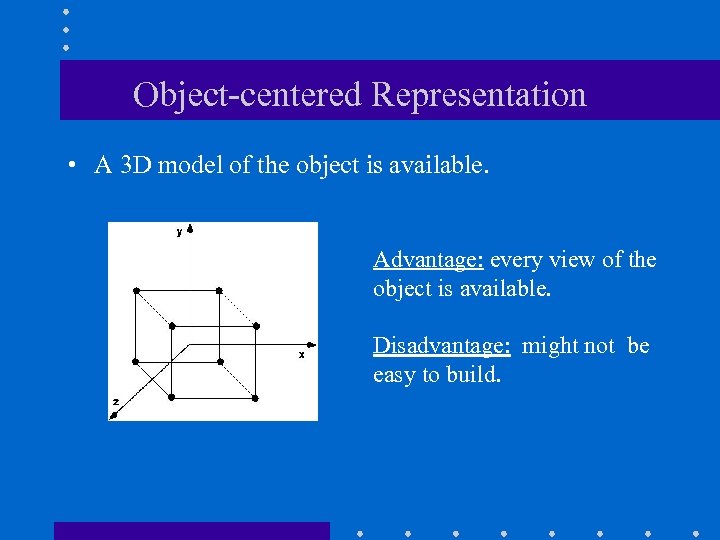 Object-centered Representation

• A 3D model of the object is available.

y

x

z

Advantage: every view of the object is available.

Disadvantage: might not be easy to build.